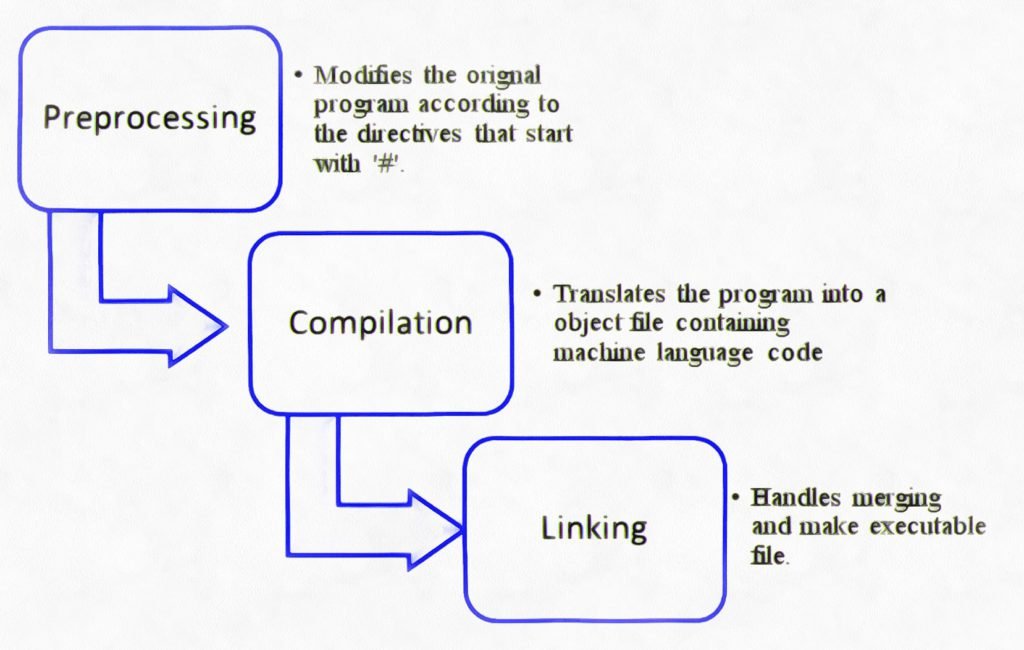 Preprocessing

• Modifies the orignal program according to the directives that start with '#'.

Compilation

• Translates the program into a object file containing machine language code

Linking

• Handles merging and make executable file.